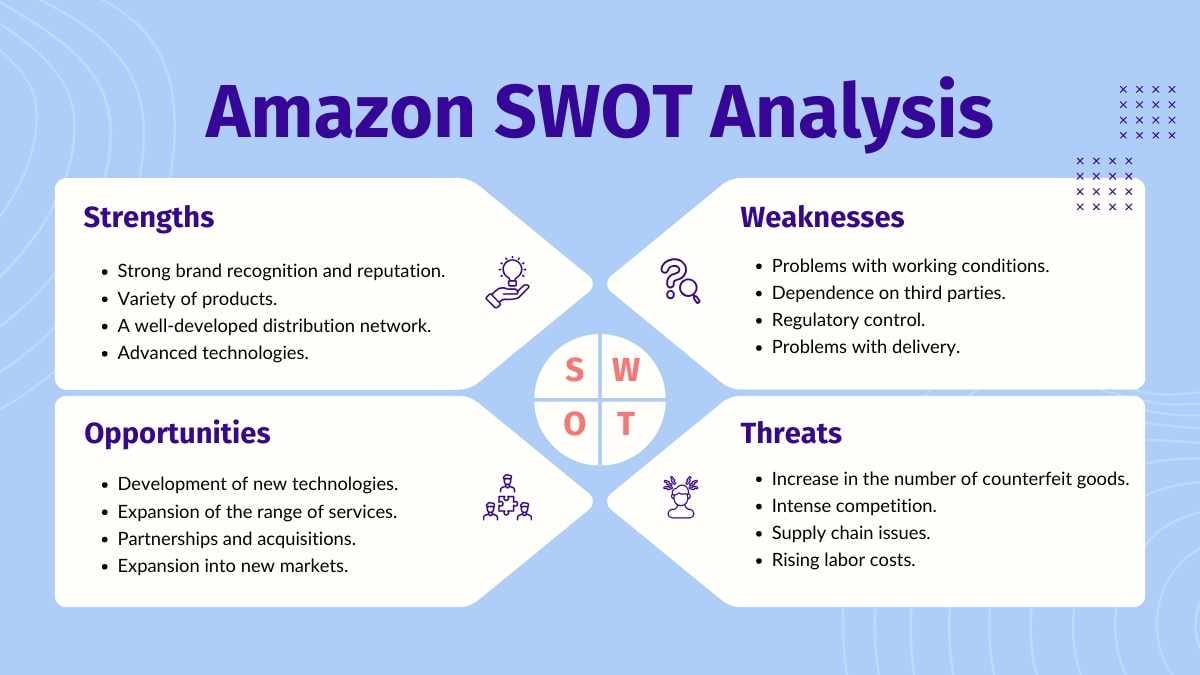 Amazon SWOT Analysis

Strengths

- Strong brand recognition and reputation.
- Variety of products.
- A well-developed distribution network.
- Advanced technologies.

Weaknesses

- Problems with working conditions.
- Dependence on third parties.
- Regulatory control.
- Problems with delivery.

S W
O T

Opportunities

- Development of new technologies.
- Expansion of the range of services.
- Partnerships and acquisitions.
- Expansion into new markets.

Threats

- Increase in the number of counterfeit goods.
- Intense competition.
- Supply chain issues.
- Rising labor costs.